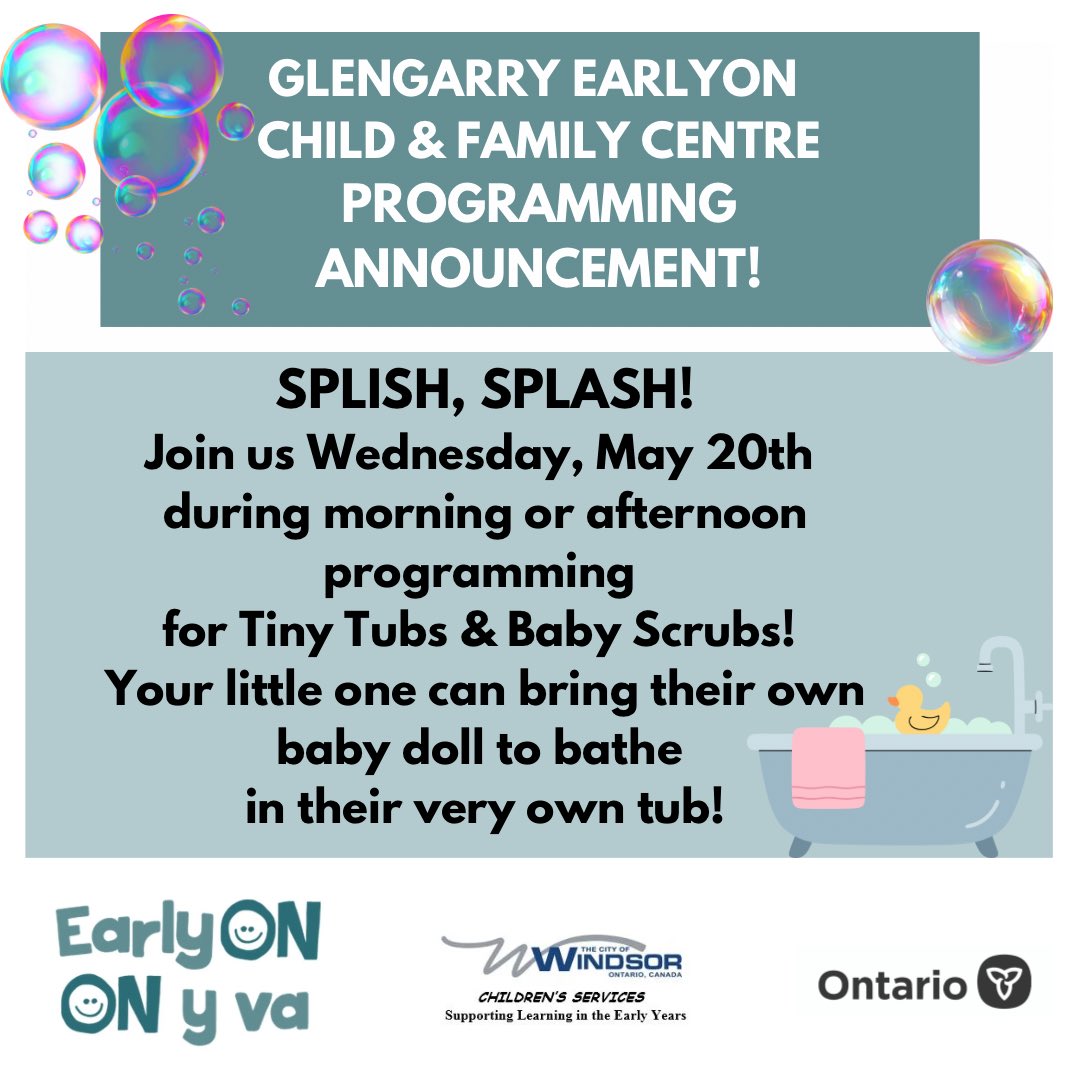 GLENGARRY EARLYON CHILD & FAMILY CENTRE PROGRAMMING ANNOUNCEMENT!

SPLISH, SPLASH!
Join us Wednesday, May 20th during morning or afternoon programming for Tiny Tubs & Baby Scrubs!
Your little one can bring their own baby doll to bathe in their very own tub!

EarlyON
ON y va

THE CITY OF WINDSOR ONTARIO, CANADA
CHILDREN'S SERVICES
Supporting Learning in the Early Years

Ontario